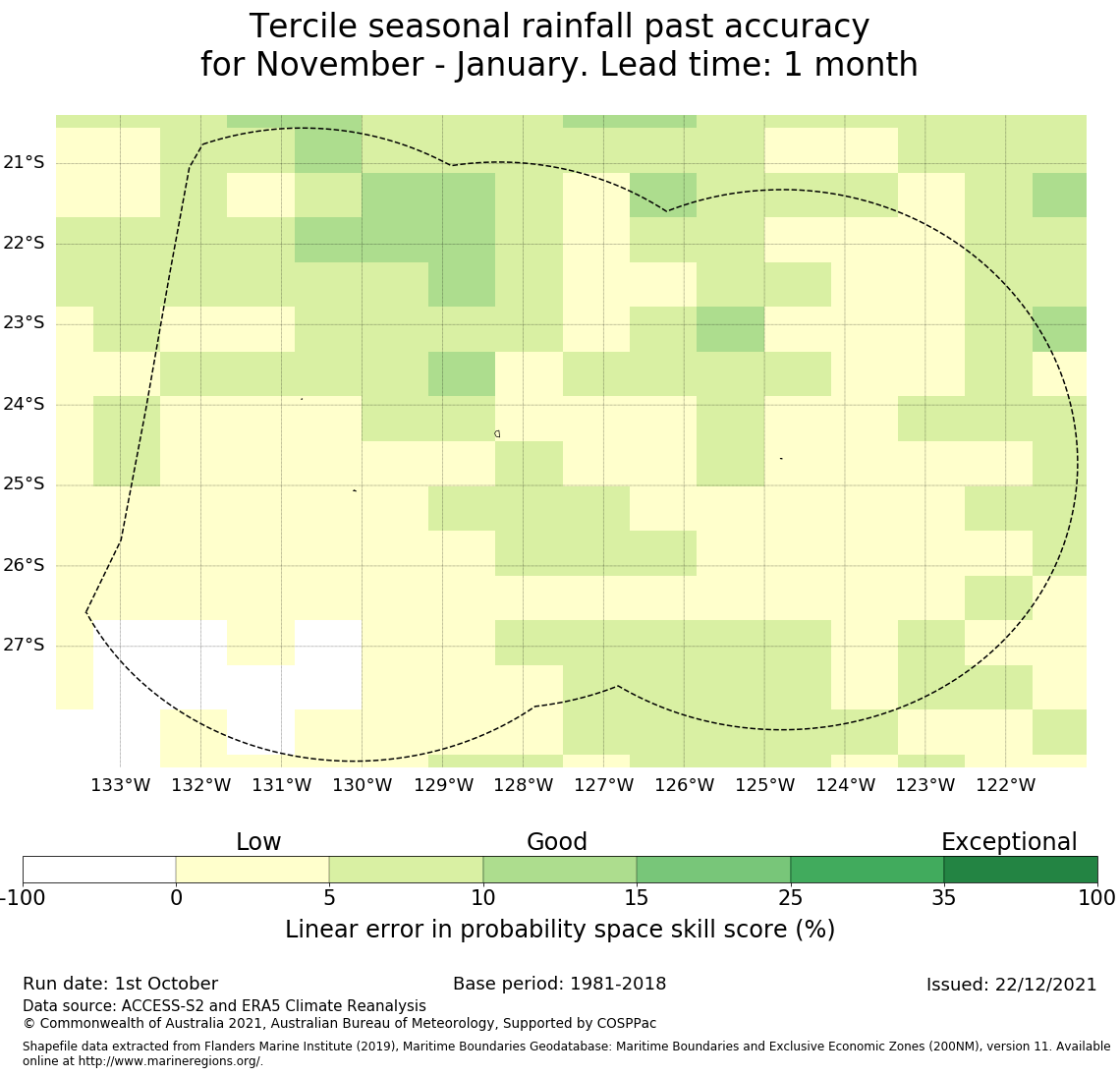 Tercile seasonal rainfall past accuracy
for November - January. Lead time: 1 month

21°S
22°S
23°S
24°S
25°S
26°S
27°S

133°W 132°W 131°W 130°W 129°W 128°W 127°W 126°W 125°W 124°W 123°W 122°W

Low
Good
Exceptional

-100 0 5 10 15 25 35 100

Linear error in probability space skill score (%)

Run date: 1st October
Base period: 1981-2018
Issued: 22/12/2021
Data source: ACCESS-S2 and ERA5 Climate Reanalysis
© Commonwealth of Australia 2021, Australian Bureau of Meteorology, Supported by COSPPac

Shapefile data extracted from Flanders Marine Institute (2019), Maritime Boundaries Geodatabase: Maritime Boundaries and Exclusive Economic Zones (200NM), version 11. Available online at http://www.marineregions.org/.